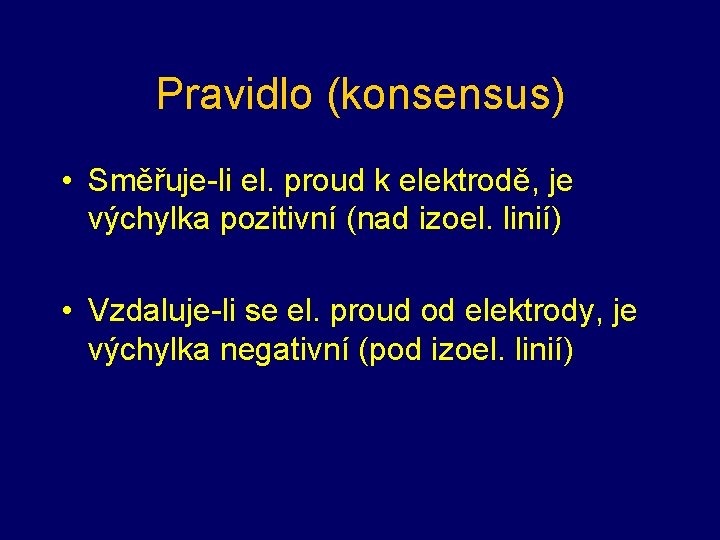 Pravidlo (konsensus)

• Směřuje-li el. proud k elektrodě, je výchylka pozitivní (nad izoel. linií)

• Vzdaluje-li se el. proud od elektrody, je výchylka negativní (pod izoel. linií)